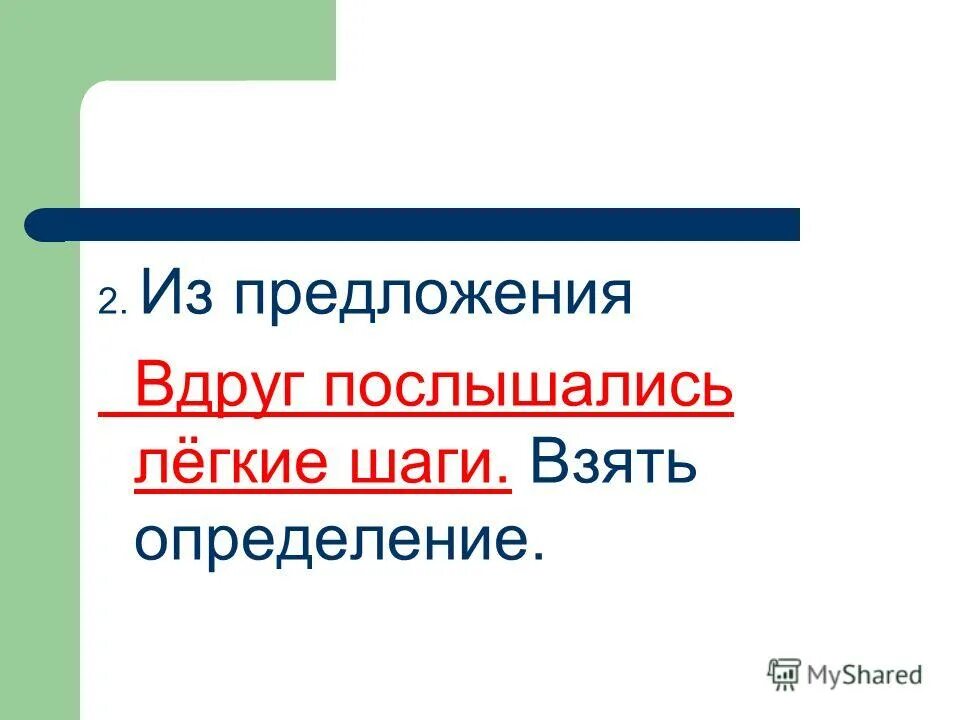 2. Из предложения

Вдруг послышались лёгкие шаги. Взять определение.

MyShared